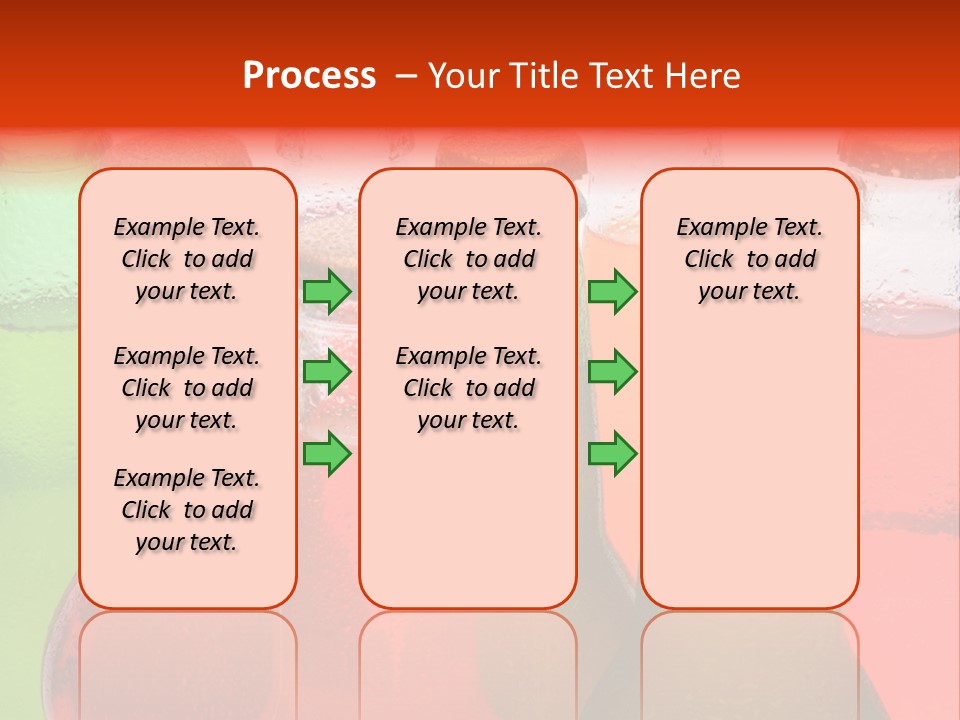 Process – Your Title Text Here

Example Text. Click to add your text.

Example Text. Click to add your text.

Example Text. Click to add your text.

Example Text. Click to add your text.

Example Text. Click to add your text.

Example Text. Click to add your text.